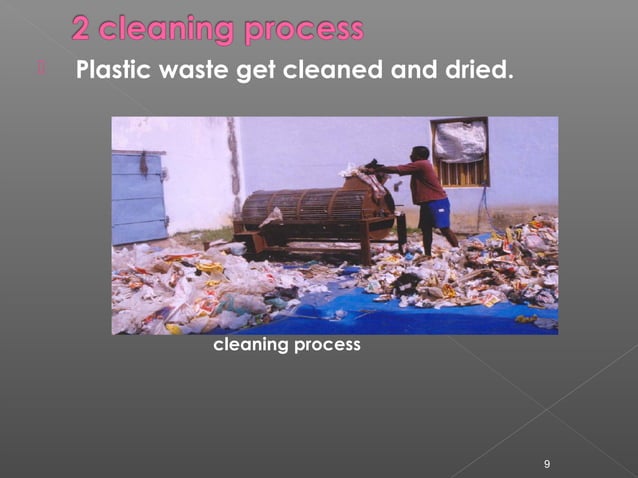 2 cleaning process

Plastic waste get cleaned and dried.

cleaning process

9